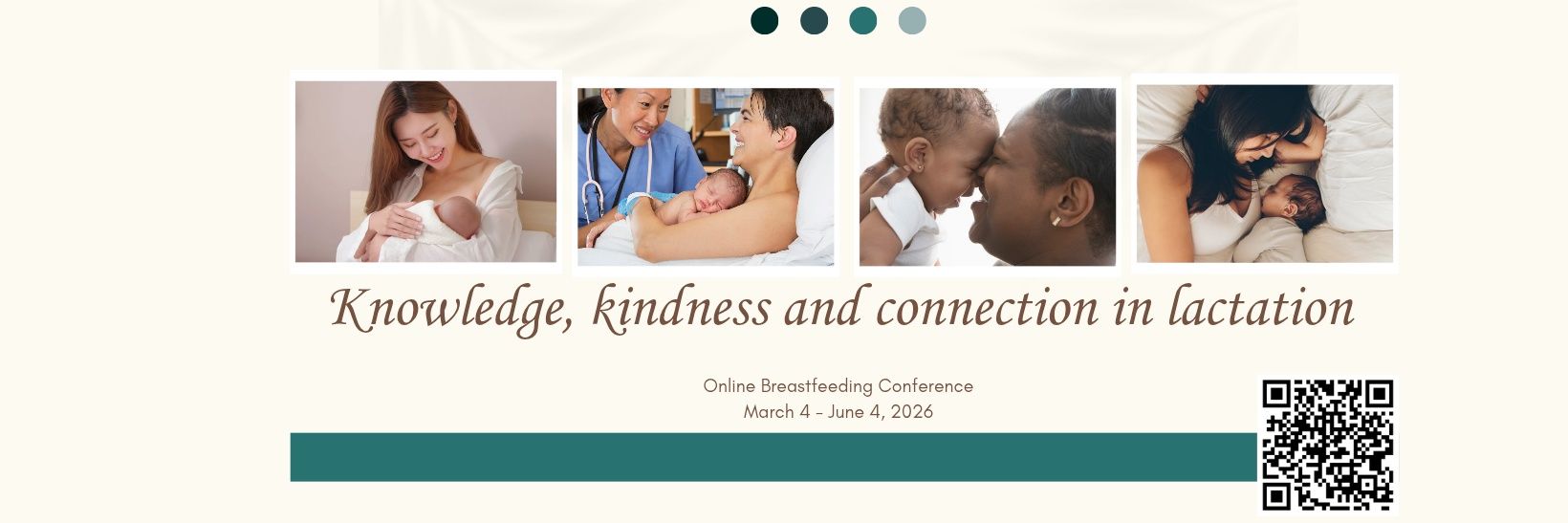 Knowledge, kindness and connection in lactation

Online Breastfeeding Conference
March 4 - June 4, 2026